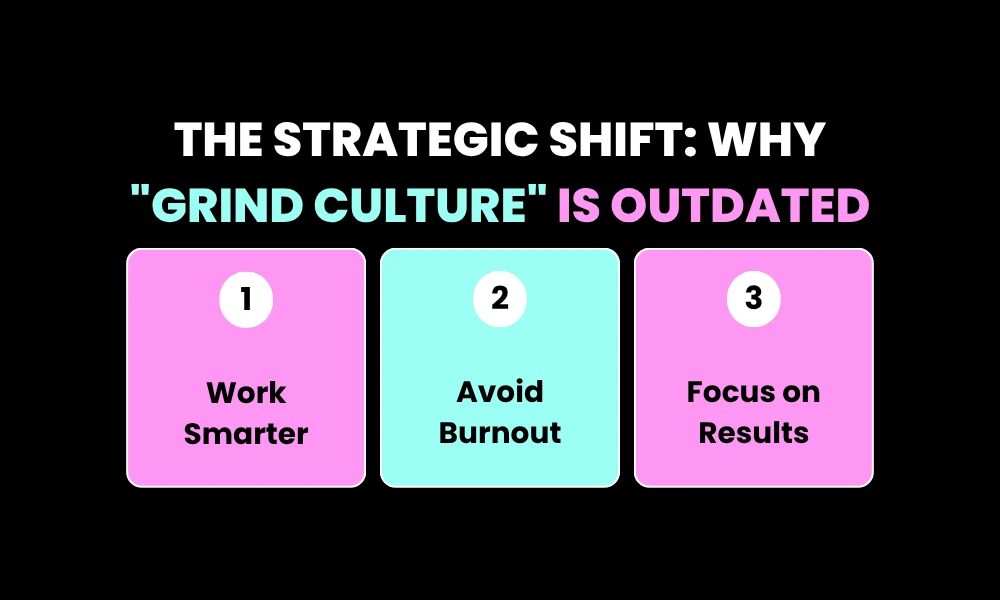 THE STRATEGIC SHIFT: WHY "GRIND CULTURE" IS OUTDATED

1

Work Smarter

2

Avoid Burnout

3

Focus on Results